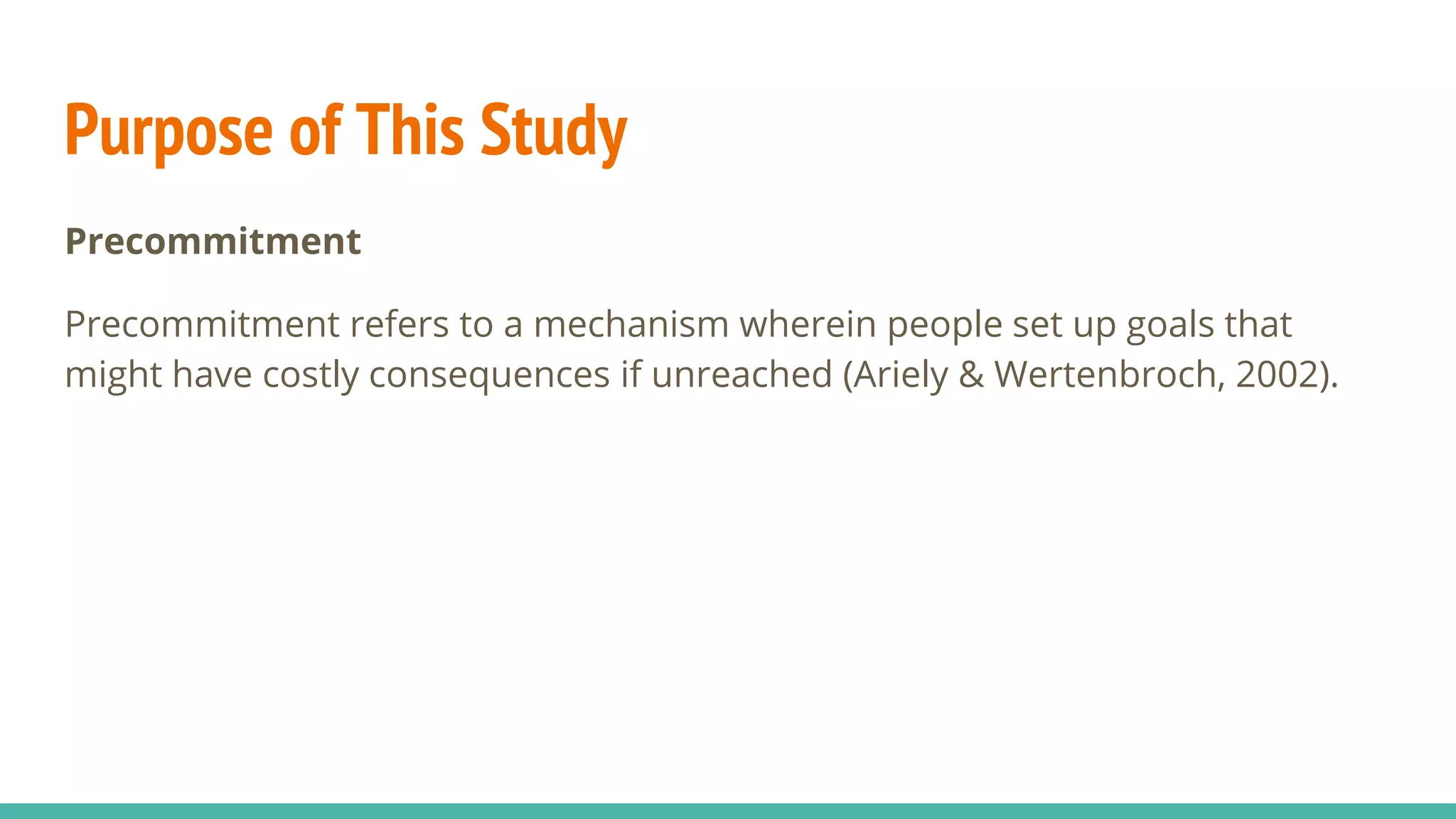 Purpose of This Study

Precommitment

Precommitment refers to a mechanism wherein people set up goals that might have costly consequences if unreached (Ariely & Wertenbroch, 2002).